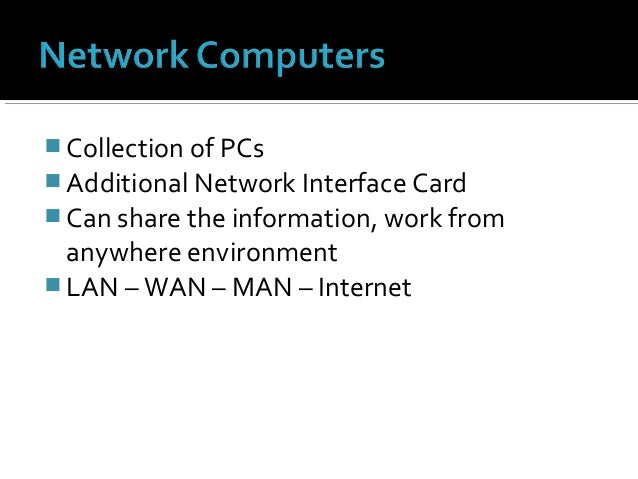 Network Computers

- Collection of PCs
- Additional Network Interface Card
- Can share the information, work from anywhere environment
- LAN – WAN – MAN – Internet